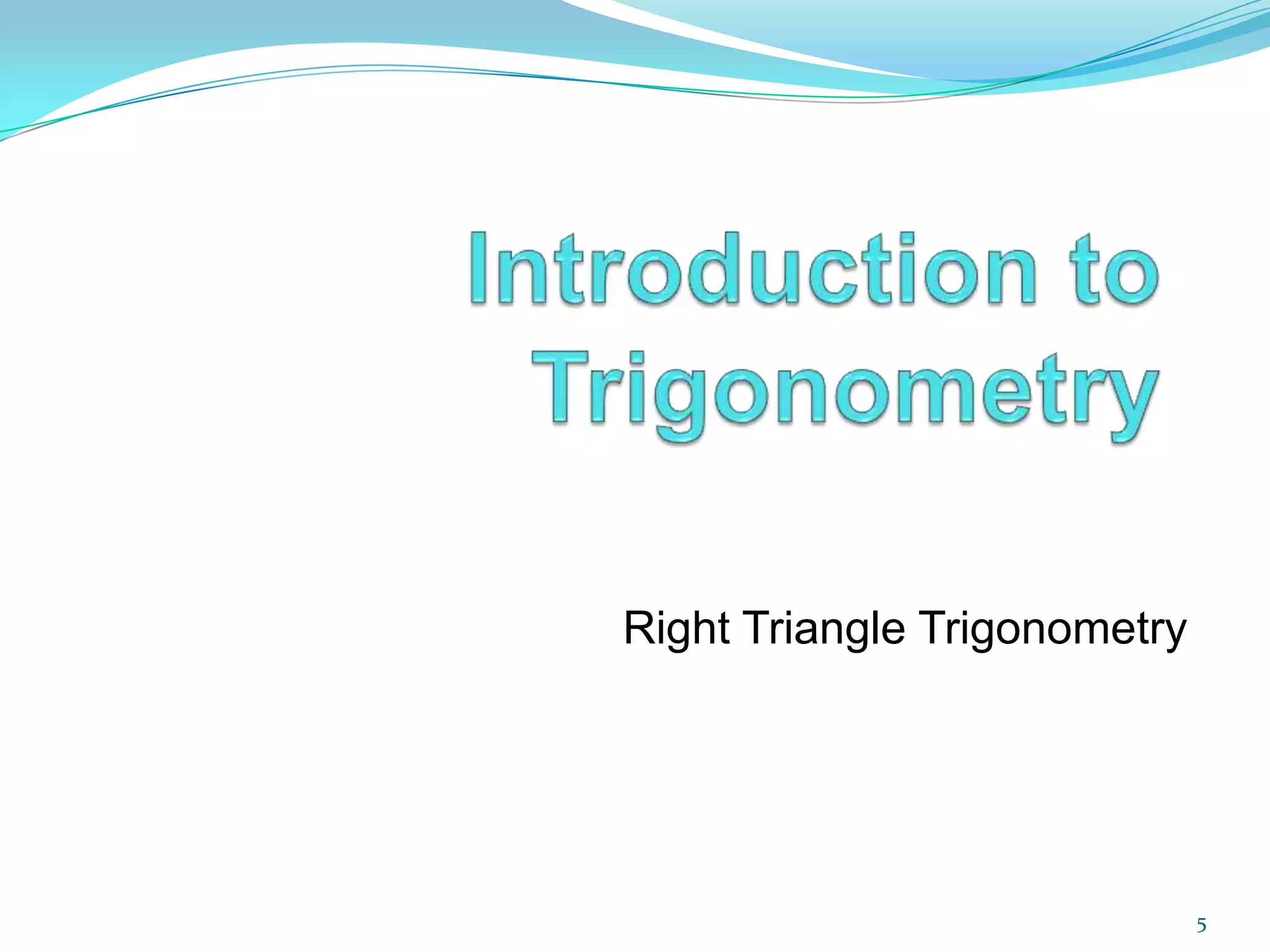 Introduction to Trigonometry

Right Triangle Trigonometry

5